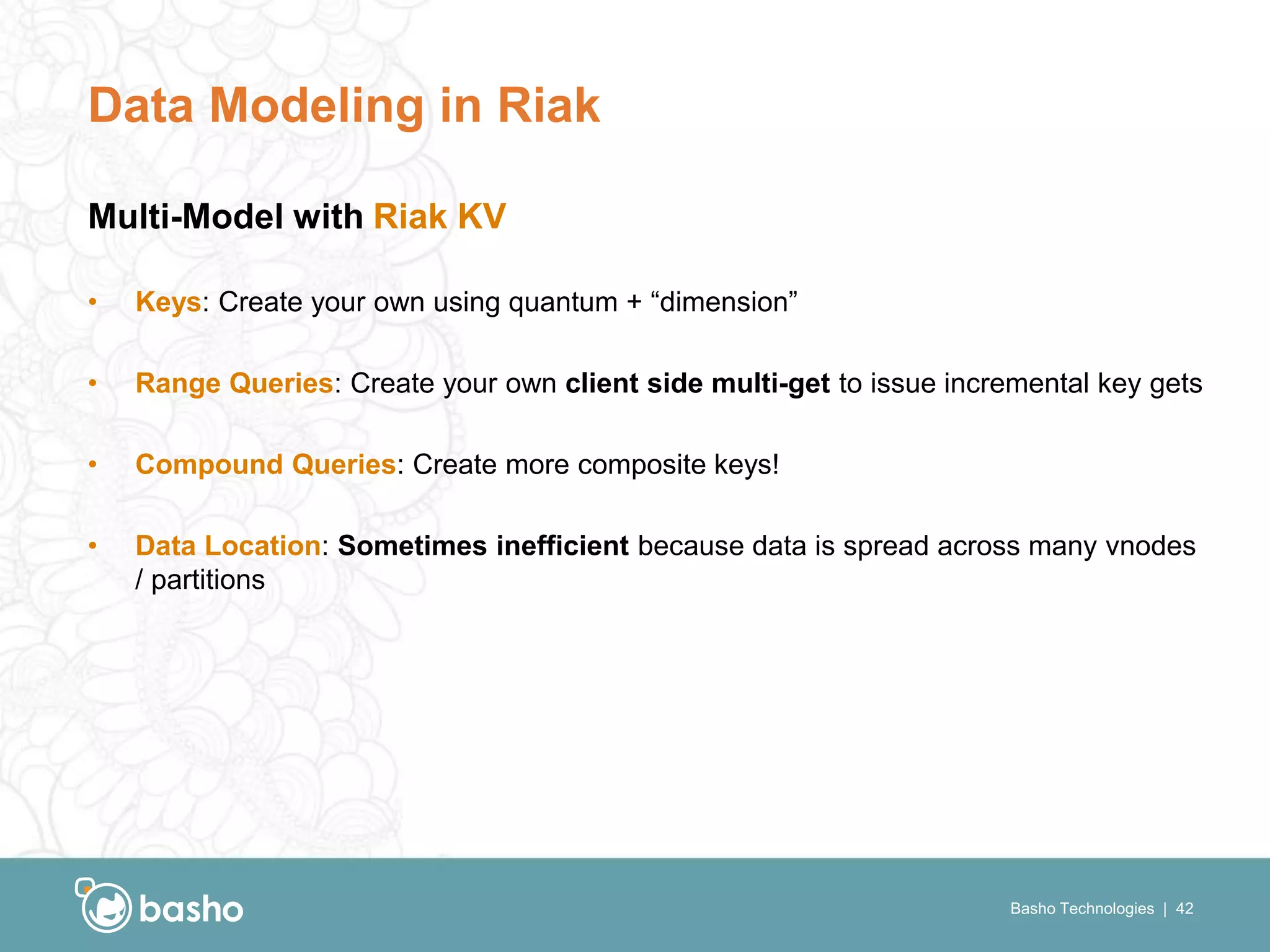 Data Modeling in Riak

Multi-Model with Riak KV

• Keys: Create your own using quantum + “dimension”

• Range Queries: Create your own client side multi-get to issue incremental key gets

• Compound Queries: Create more composite keys!

• Data Location: Sometimes inefficient because data is spread across many vnodes / partitions

basho

Basho Technologies | 42